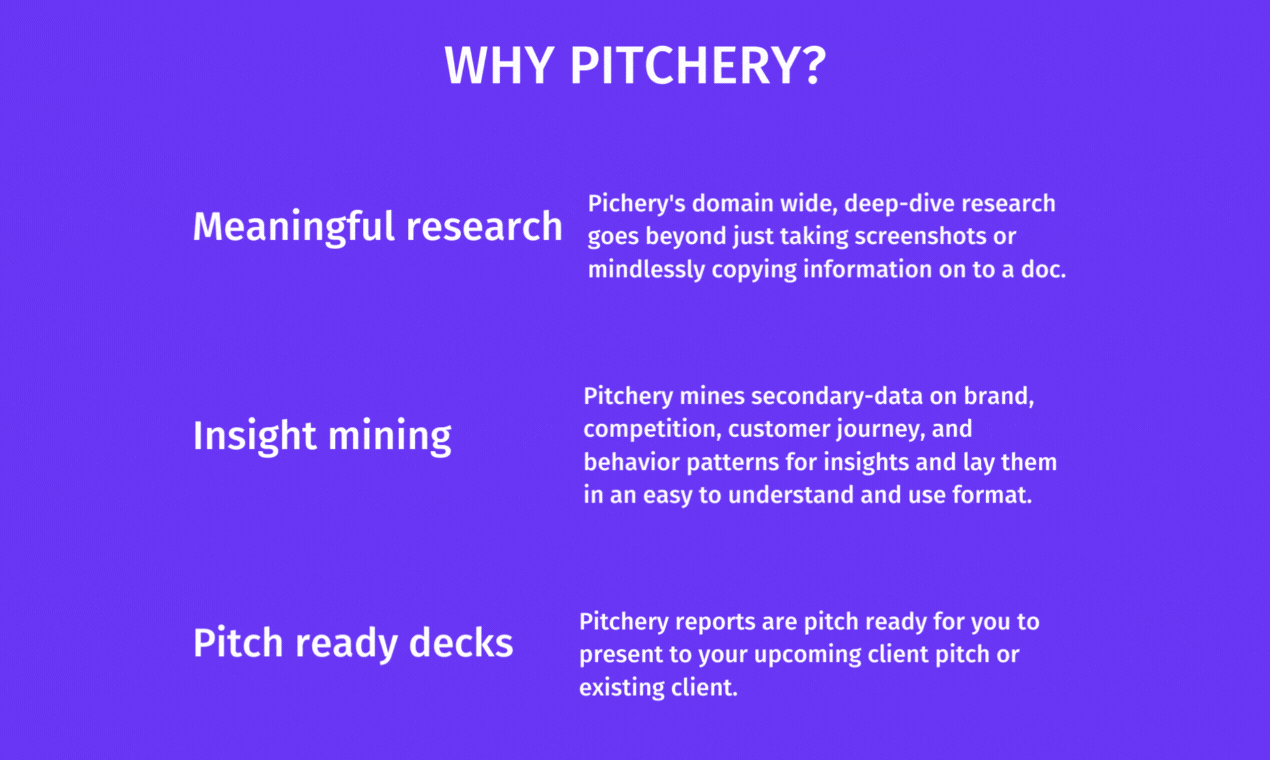 WHY PITCHERY?

Meaningful research

Pichery's domain wide, deep-dive research goes beyond just taking screenshots or mindlessly copying information on to a doc.

Insight mining

Pitchery mines secondary-data on brand, competition, customer journey, and behavior patterns for insights and lay them in an easy to understand and use format.

Pitch ready decks

Pitchery reports are pitch ready for you to present to your upcoming client pitch or existing client.